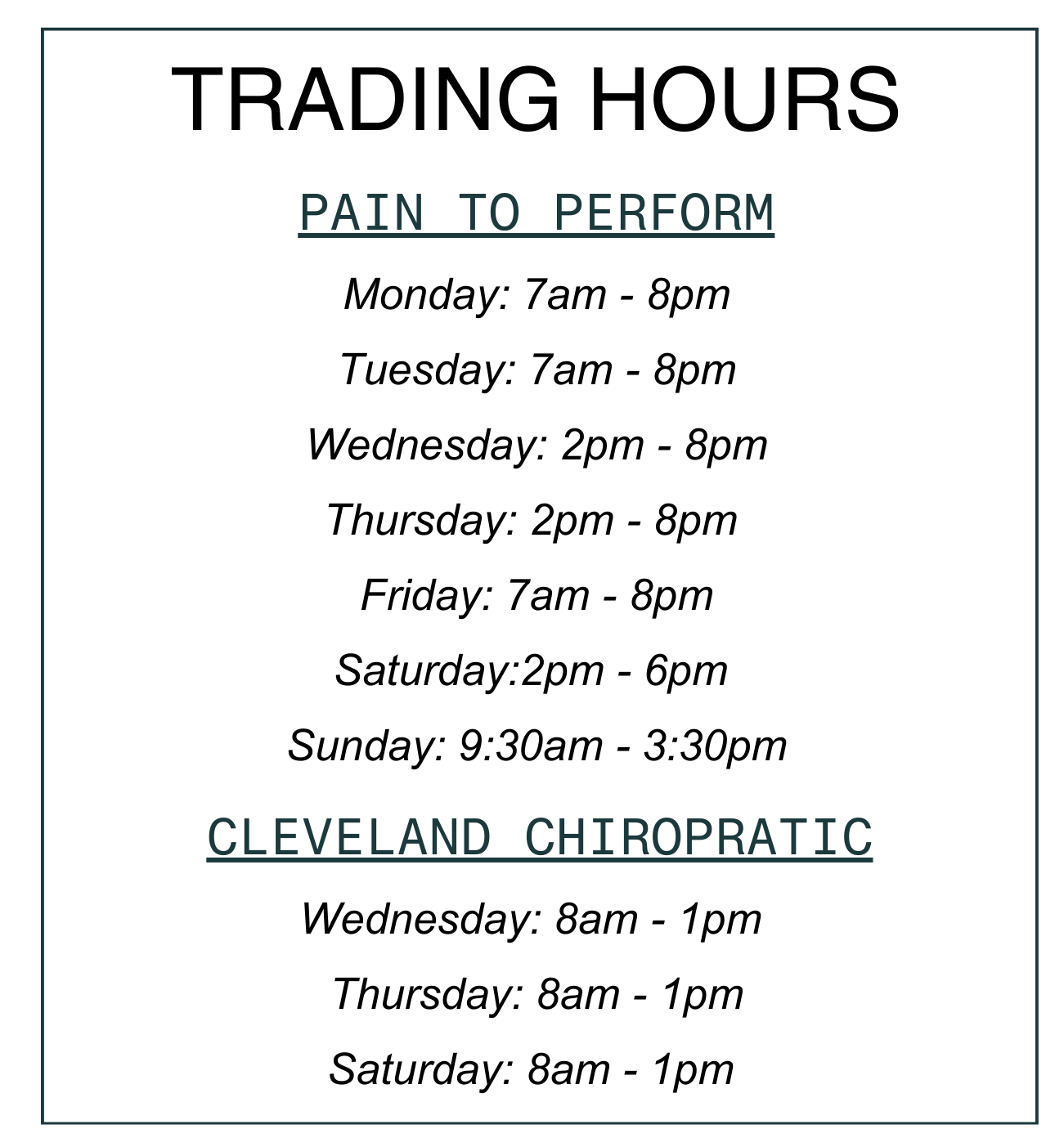 TRADING HOURS

PAIN TO PERFORM

Monday: 7am - 8pm

Tuesday: 7am - 8pm

Wednesday: 2pm - 8pm

Thursday: 2pm - 8pm

Friday: 7am - 8pm

Saturday:2pm - 6pm

Sunday: 9:30am - 3:30pm

CLEVELAND CHIROPRATIC

Wednesday: 8am - 1pm

Thursday: 8am - 1pm

Saturday: 8am - 1pm